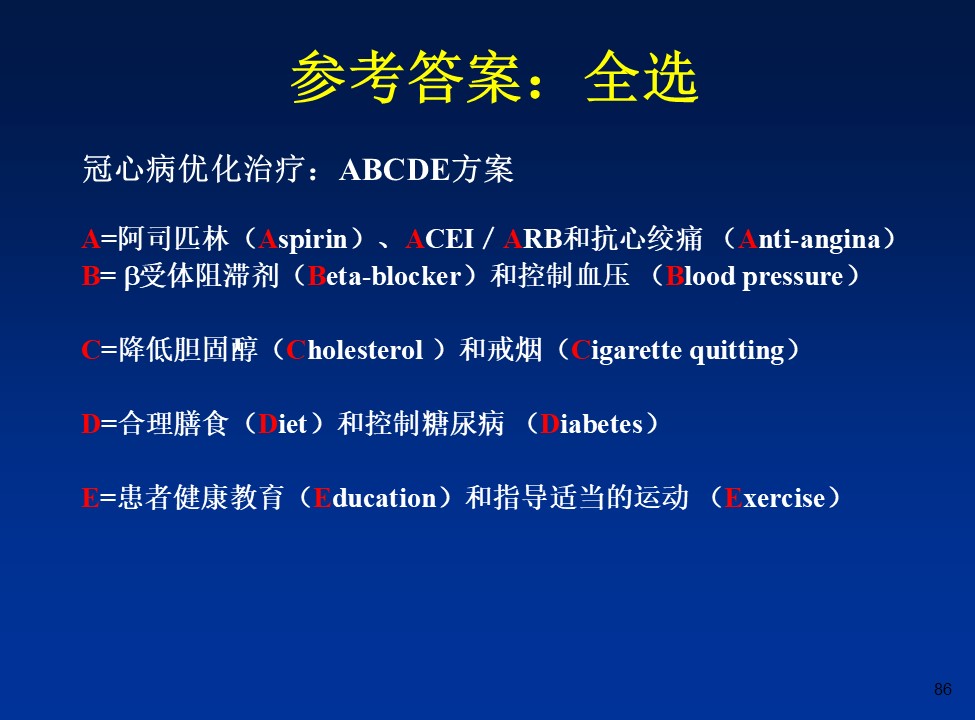 参考答案：全选

冠心病优化治疗：ABCDE方案

A=阿司匹林（Aspirin）、ACEI / ARB和抗心绞痛 （Anti-angina）
B= β受体阻滞剂（Beta-blocker）和控制血压 （Blood pressure）

C=降低胆固醇（Cholesterol ）和戒烟（Cigarette quitting）

D=合理膳食（Diet）和控制糖尿病 （Diabetes）

E=患者健康教育（Education）和指导适当的运动 （Exercise）

86